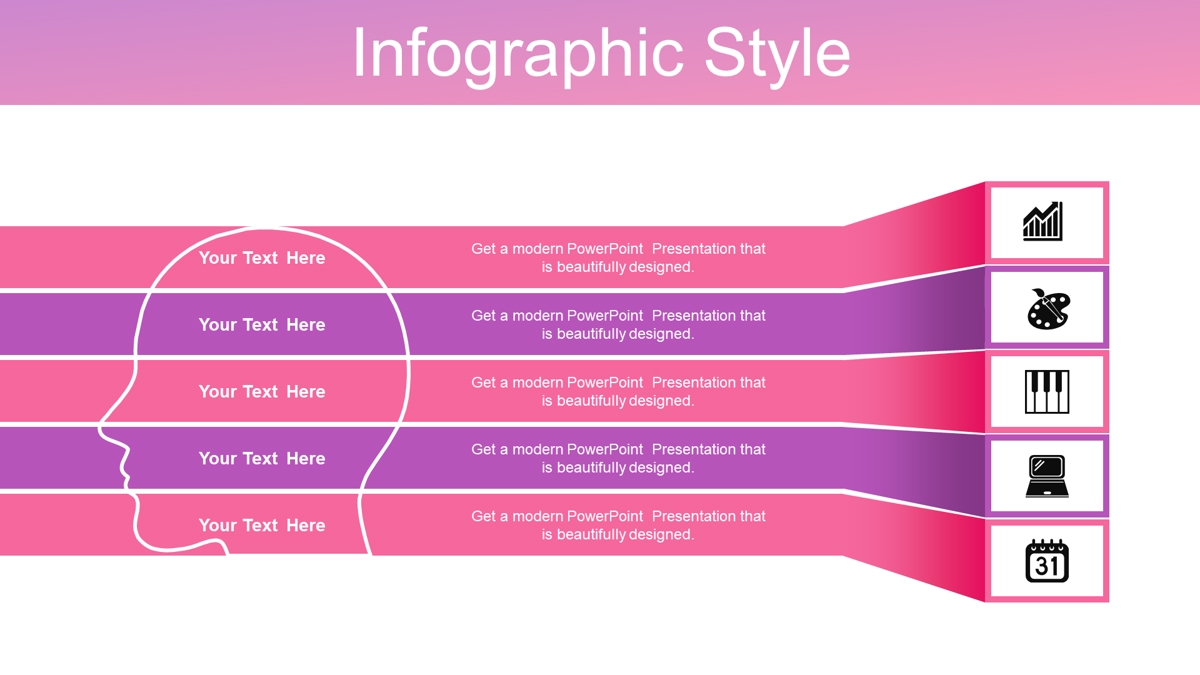 Infographic Style

Your Text Here

Get a modern PowerPoint Presentation that is beautifully designed.

Your Text Here

Get a modern PowerPoint Presentation that is beautifully designed.

Your Text Here

Get a modern PowerPoint Presentation that is beautifully designed.

Your Text Here

Get a modern PowerPoint Presentation that is beautifully designed.

Your Text Here

Get a modern PowerPoint Presentation that is beautifully designed.

31